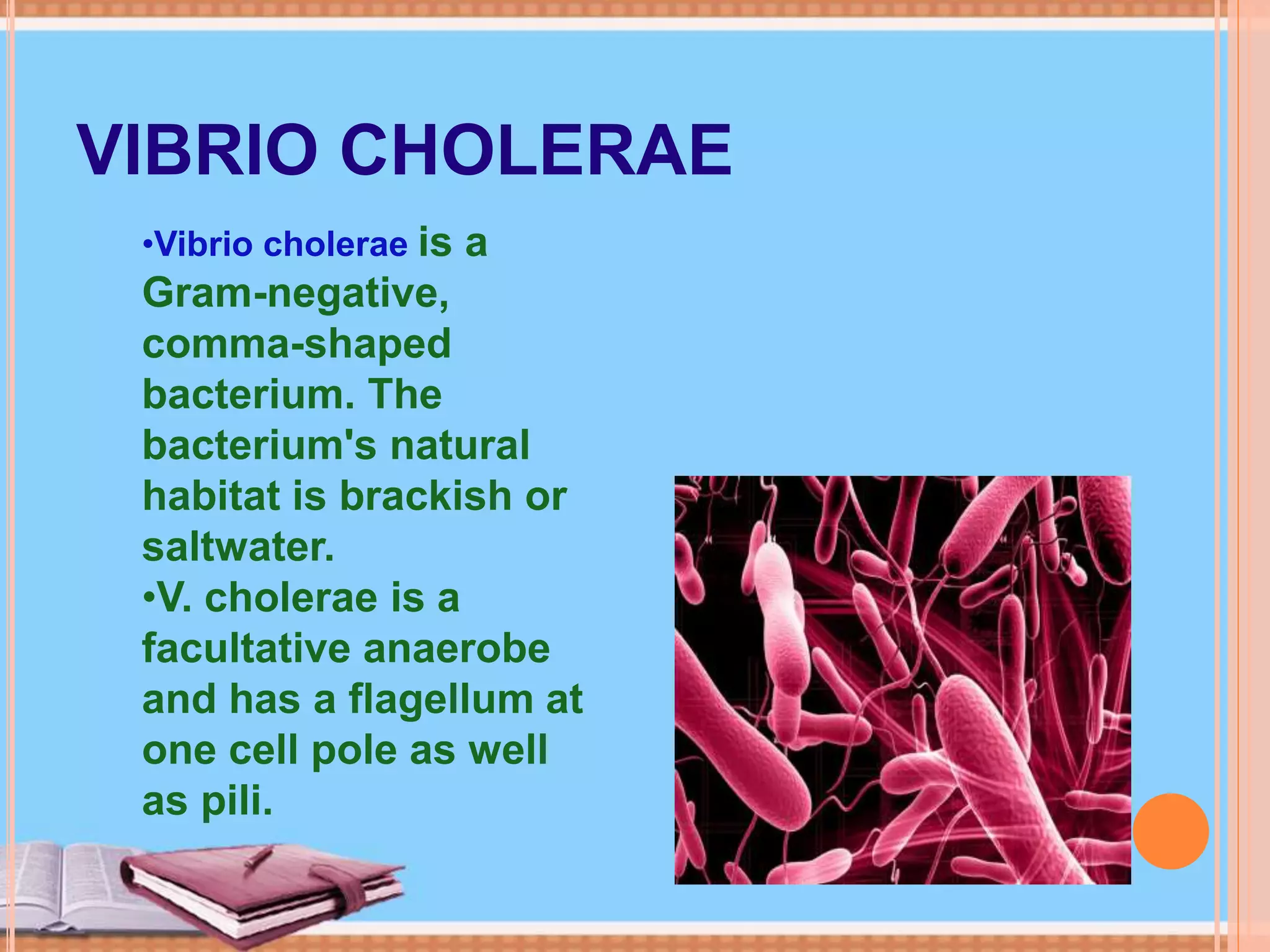 VIBRIO CHOLERAE

•Vibrio cholerae is a Gram-negative, comma-shaped bacterium. The bacterium's natural habitat is brackish or saltwater.
•V. cholerae is a facultative anaerobe and has a flagellum at one cell pole as well as pili.